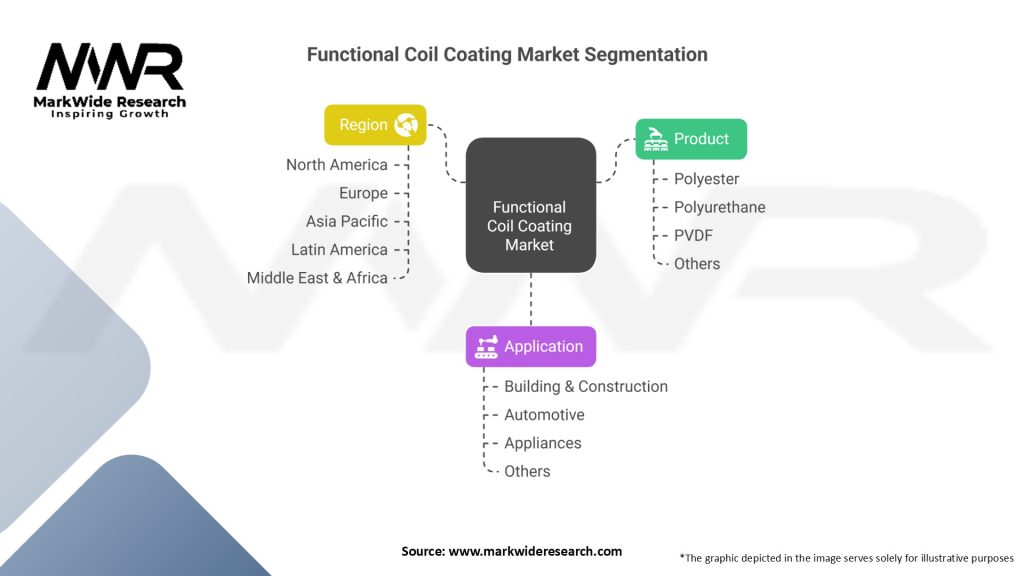 MWR
MarkWide Research
Inspiring Growth

Functional Coil Coating Market Segmentation

Region
North America
Europe
Asia Pacific
Latin America
Middle East & Africa

Functional Coil Coating Market

Product
Polyester
Polyurethane
PVDF
Others

Application
Building & Construction
Automotive
Appliances
Others

Source: www.markwideresearch.com

*The graphic depicted in the image serves solely for illustrative purposes